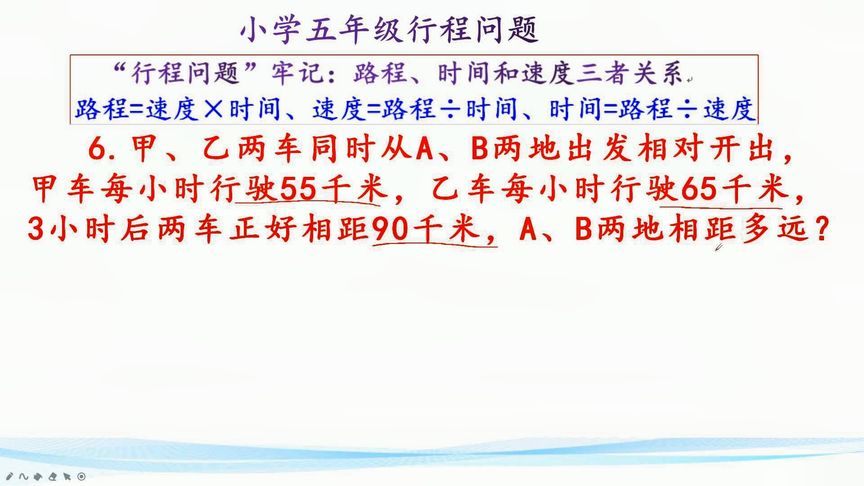 小学五年级行程问题

“行程问题”牢记：路程、时间和速度三者关系

路程=速度×时间、速度=路程÷时间、时间=路程÷速度

6. 甲、乙两车同时从A、B两地出发相对开出，甲车每小时行驶55千米，乙车每小时行驶65千米，3小时后两车正好相距90千米，A、B两地相距多远？